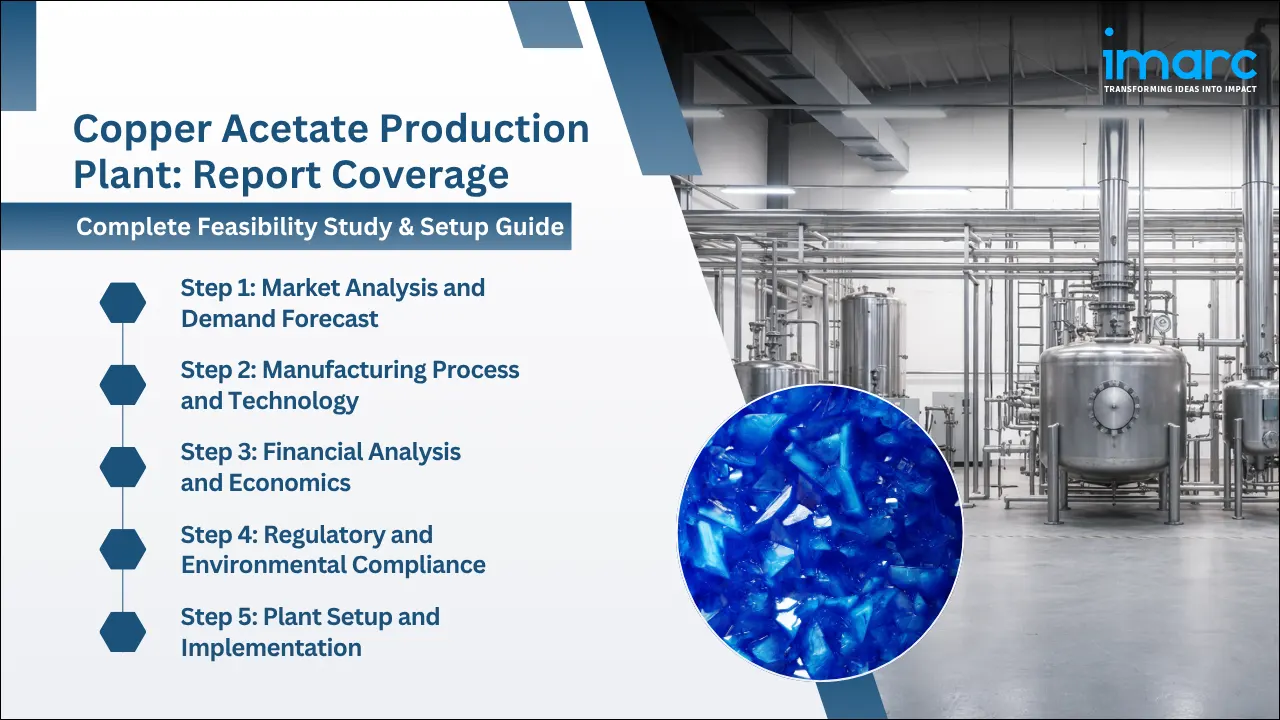 imarc
TRANSFORMING IDEAS INTO IMPACT

Copper Acetate Production Plant: Report Coverage

Complete Feasibility Study & Setup Guide

Step 1: Market Analysis and Demand Forecast

Step 2: Manufacturing Process and Technology

Step 3: Financial Analysis and Economics

Step 4: Regulatory and Environmental Compliance

Step 5: Plant Setup and Implementation